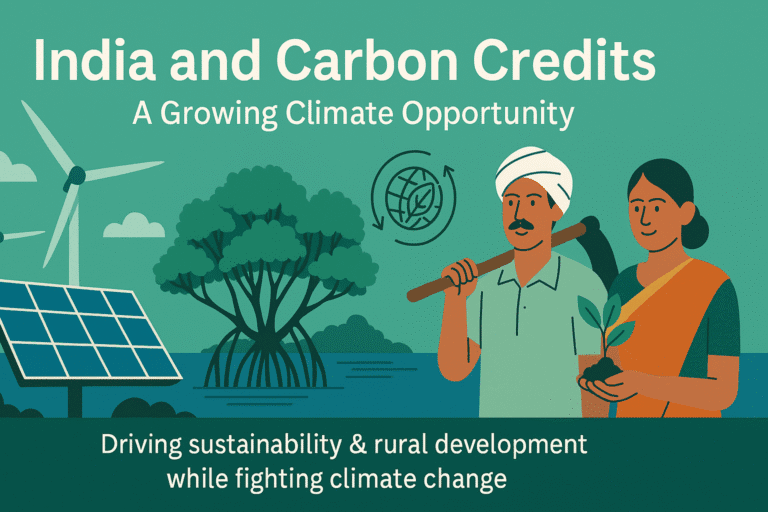 India and Carbon Credits
A Growing Climate Opportunity

Driving sustainability & rural development while fighting climate change